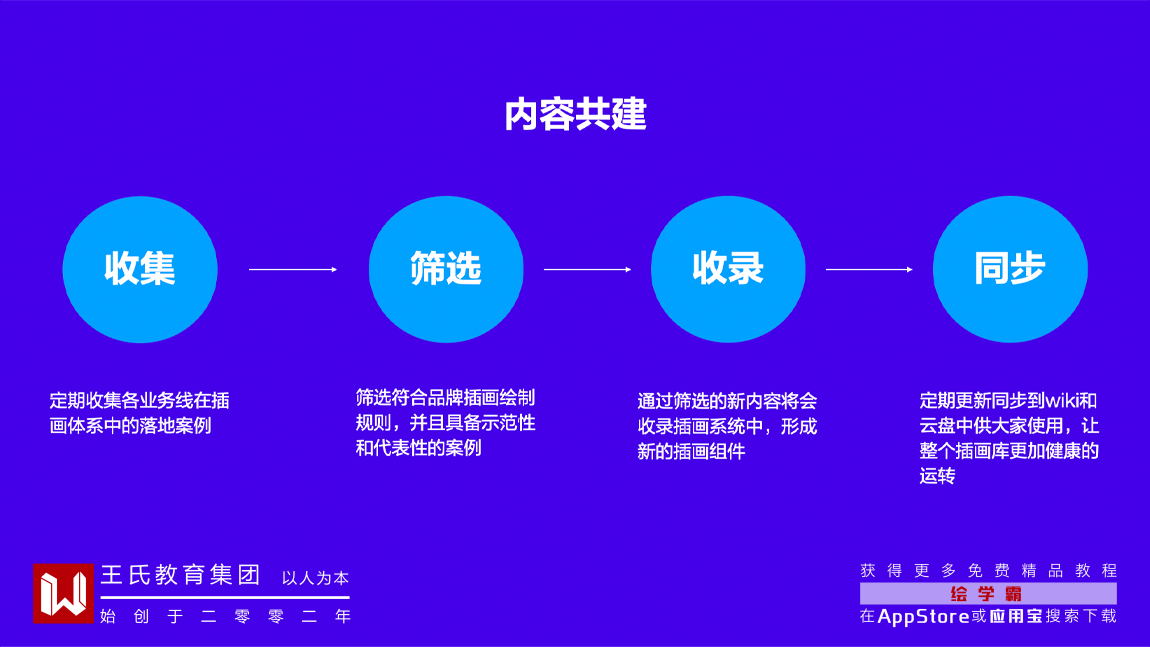 内容共建

收集

筛选

收录

同步

定期收集各业务线在插画体系中的落地案例

筛选符合品牌插画绘制规则，并且具备示范性和代表性的案例

通过筛选的新内容将会收录插画系统中，形成新的插画组件

定期更新同步到wiki和云盘中供大家使用，让整个插画库更加健康的运转

王氏教育集团 以人为本
始创于二零零二年

获得更多免费精品教程
绘学霸
在AppStore或应用宝搜索下载